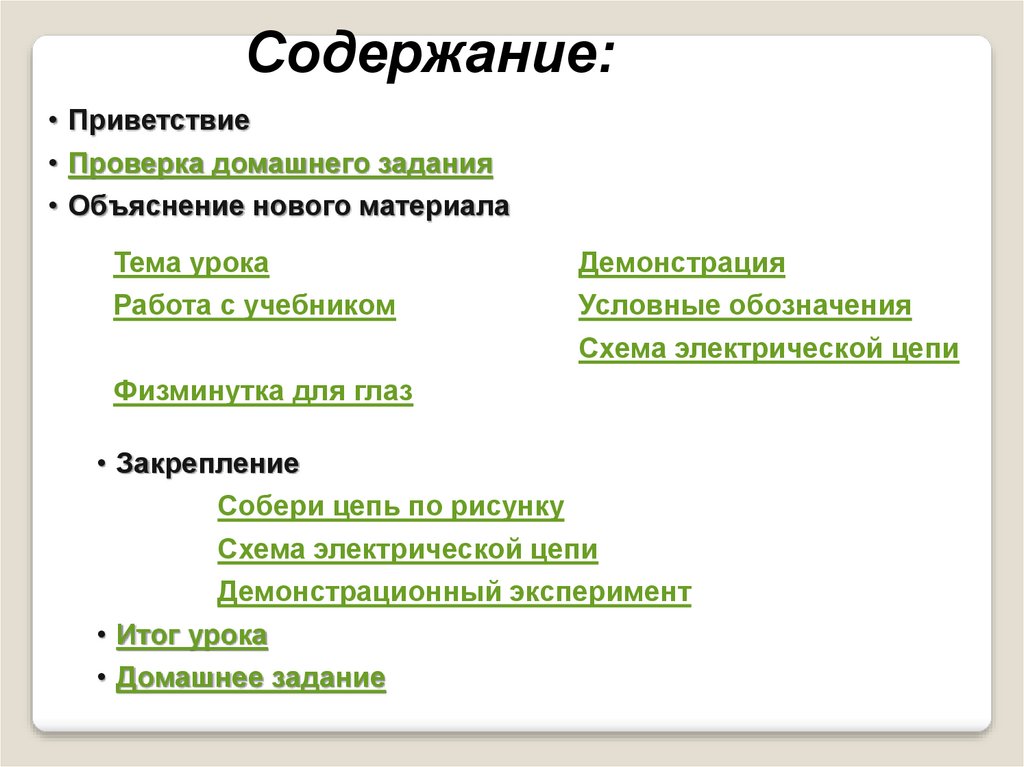 Содержание:

• Приветствие
• Проверка домашнего задания
• Объяснение нового материала

Тема урока
Работа с учебником

Физминутка для глаз

Демонстрация
Условные обозначения
Схема электрической цепи

• Закрепление
Собери цепь по рисунку
Схема электрической цепи
Демонстрационный эксперимент
• Итог урока
• Домашнее задание